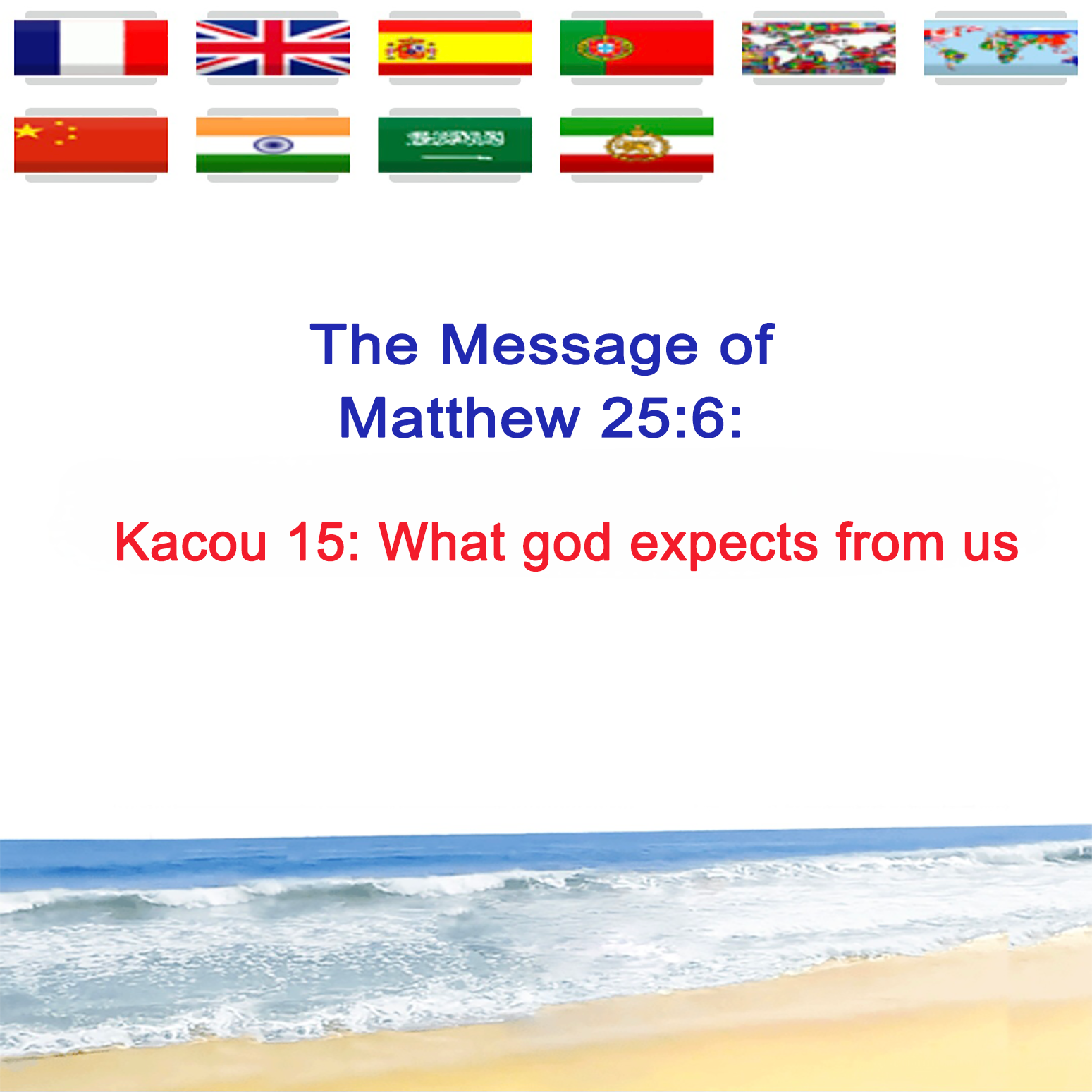 The Message of Matthew 25:6:

Kacou 15: What god expects from us